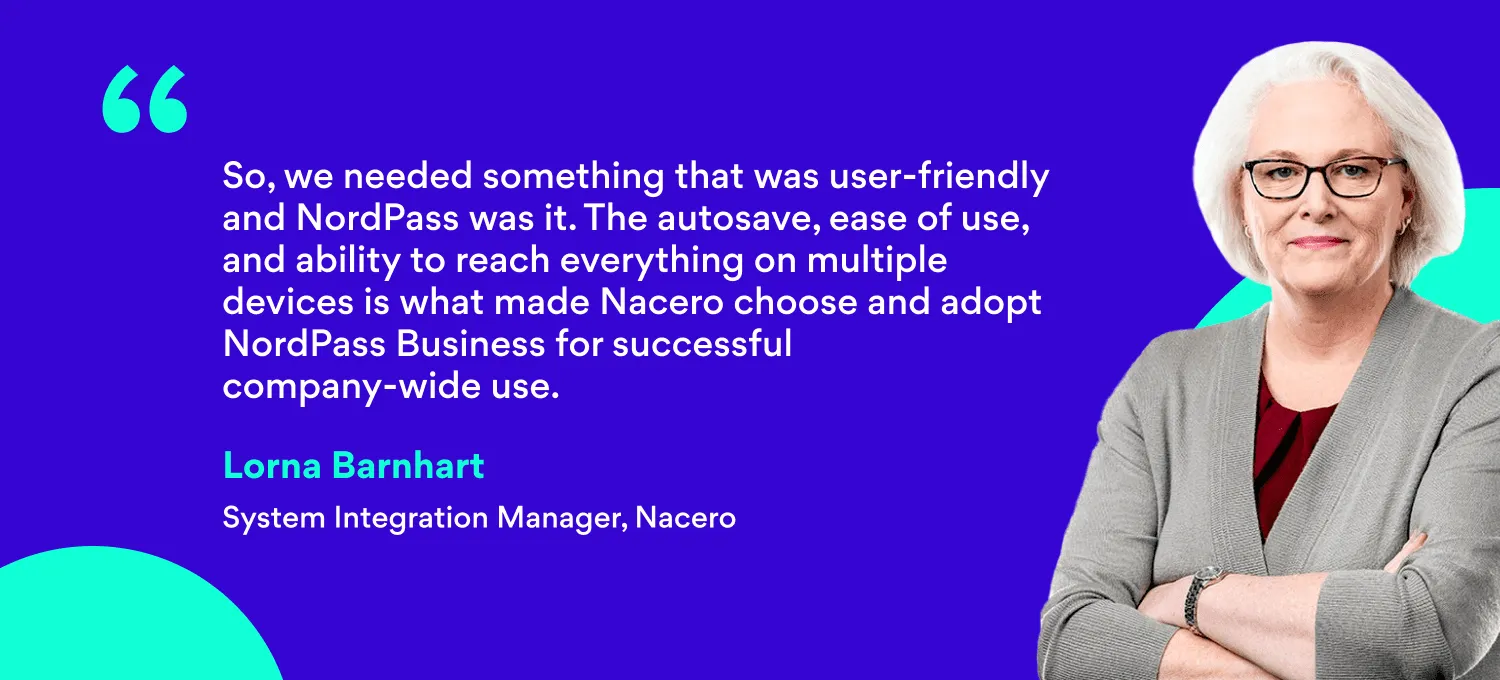 “

So, we needed something that was user-friendly and NordPass was it. The autosave, ease of use, and ability to reach everything on multiple devices is what made Nacero choose and adopt NordPass Business for successful company-wide use.

Lorna Barnhart

System Integration Manager, Nacero